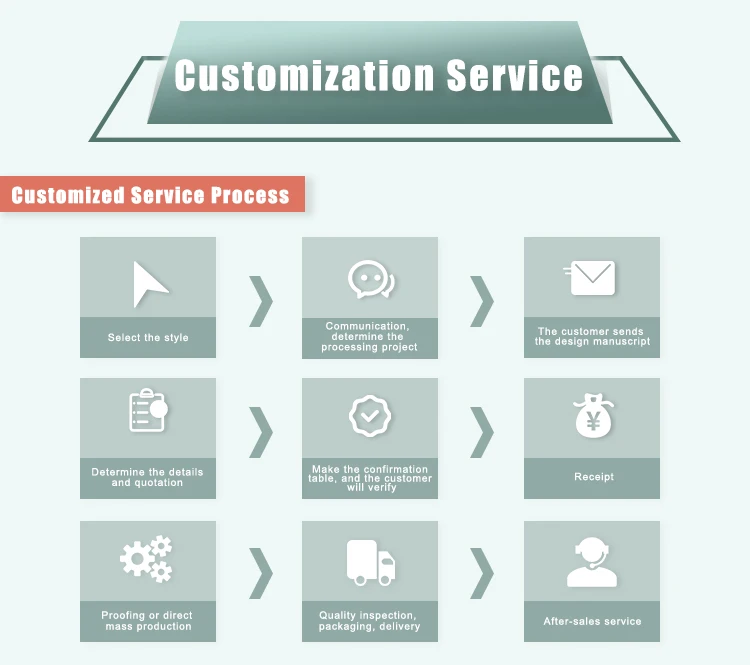 Customization Service

Customized Service Process

Select the style

Communication, determine the processing project

The customer sends the design manuscript

Determine the details and quotation

Make the confirmation table, and the customer will verify

¥

Receipt

Proofing or direct mass production

Quality inspection, packaging, delivery

After-sales service